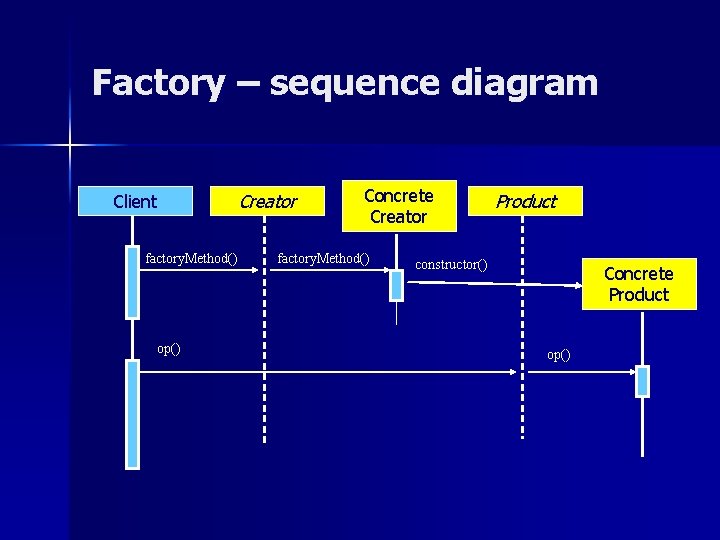 Factory – sequence diagram

Client

Creator

Concrete Creator

Product

factoryMethod()

factoryMethod()

constructor()

Concrete Product

op()

op()